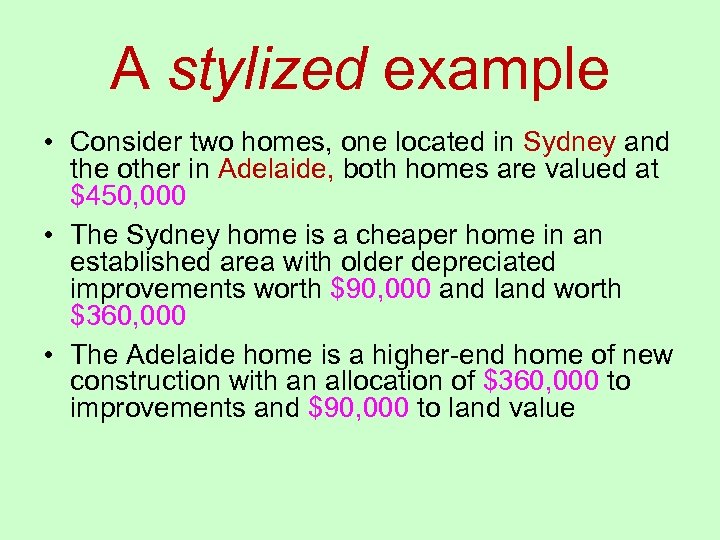 A stylized example

• Consider two homes, one located in Sydney and the other in Adelaide, both homes are valued at \$450,000

• The Sydney home is a cheaper home in an established area with older depreciated improvements worth \$90,000 and land worth \$360,000

• The Adelaide home is a higher-end home of new construction with an allocation of \$360,000 to improvements and \$90,000 to land value